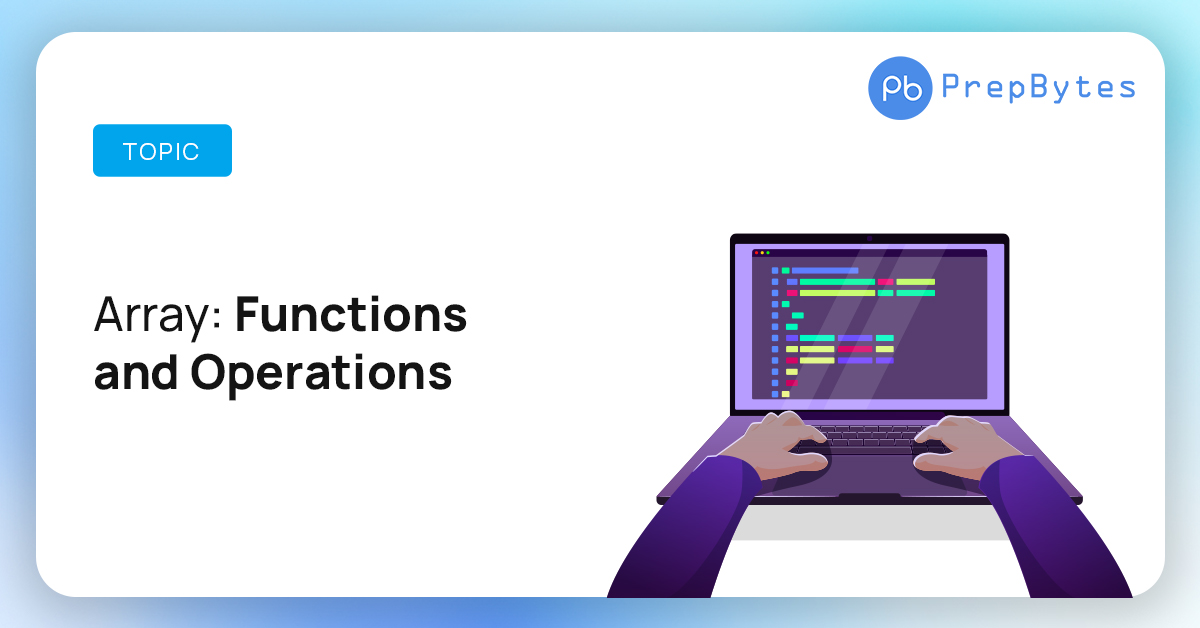 Pb PrepBytes

TOPIC

Array: Functions and Operations